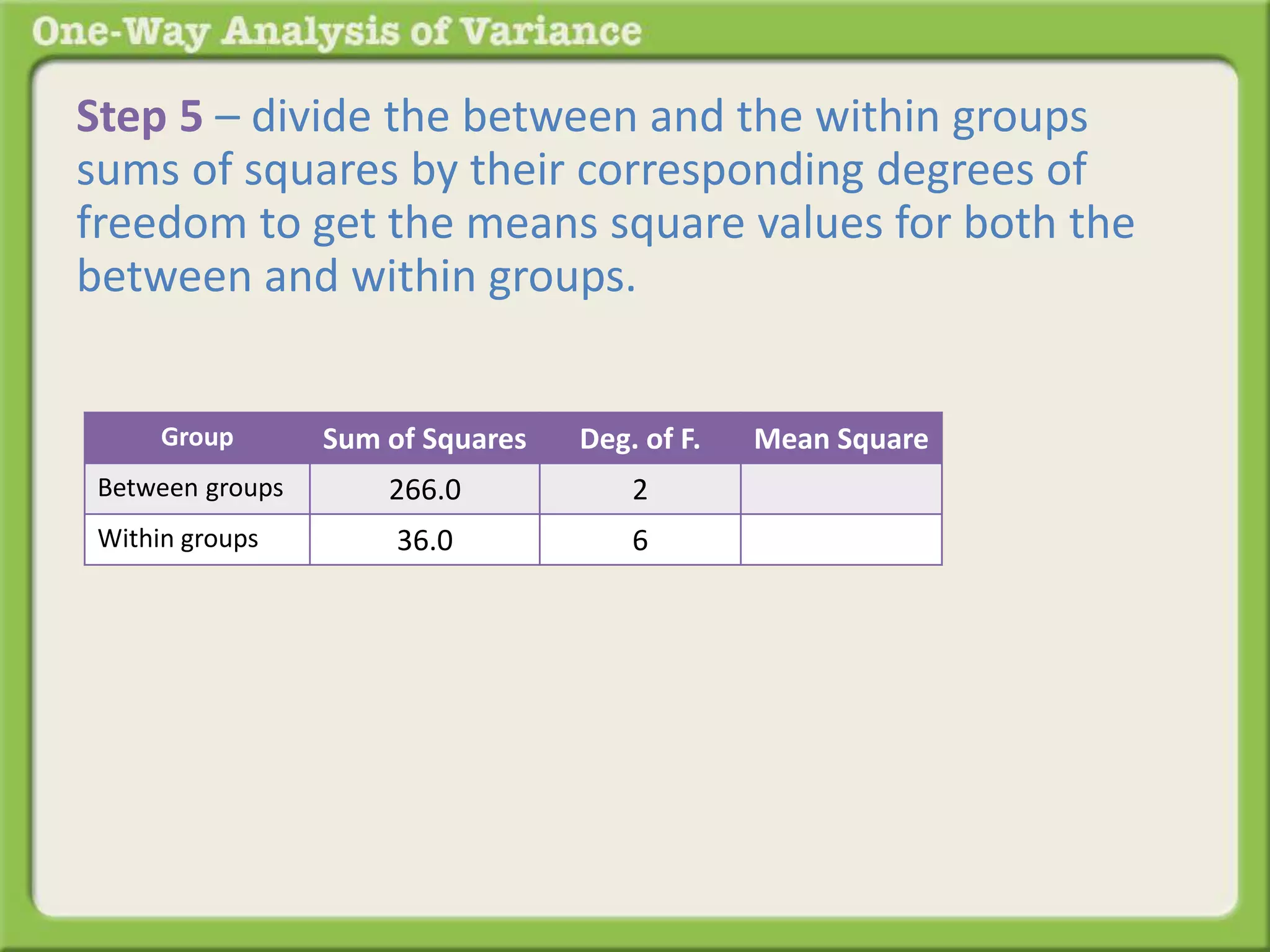 One-Way Analysis of Variance

Step 5 – divide the between and the within groups sums of squares by their corresponding degrees of freedom to get the means square values for both the between and within groups.

| Group | Sum of Squares | Deg. of F. | Mean Square |
|---|---|---|---|
| Between groups | 266.0 | 2 | |
| Within groups | 36.0 | 6 | |